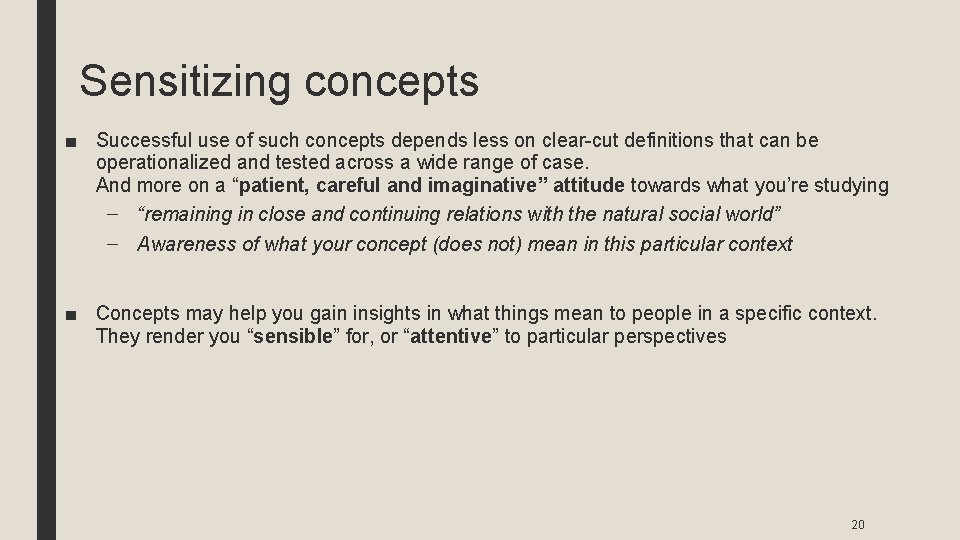 Sensitizing concepts

■ Successful use of such concepts depends less on clear-cut definitions that can be operationalized and tested across a wide range of case.
And more on a “patient, careful and imaginative” attitude towards what you’re studying
– “remaining in close and continuing relations with the natural social world”
– Awareness of what your concept (does not) mean in this particular context

■ Concepts may help you gain insights in what things mean to people in a specific context. They render you “sensible” for, or “attentive” to particular perspectives

20